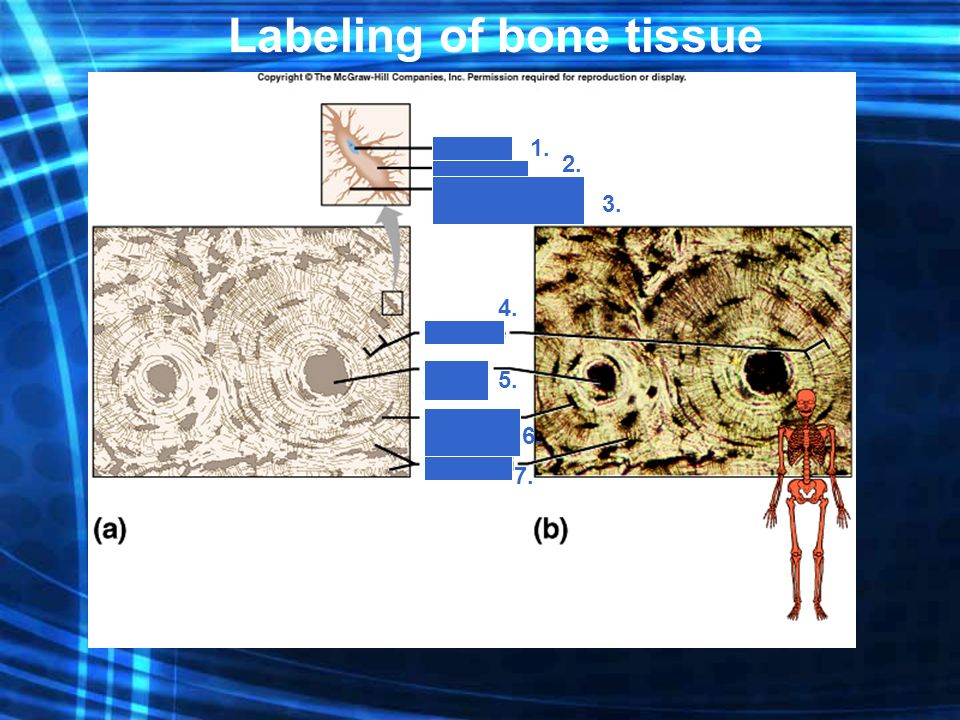 Labeling of bone tissue

Copyright © The McGraw-Hill Companies, Inc. Permission required for reproduction or display.

1.
2.
3.
4.
5.
6.
7.

(a)

(b)